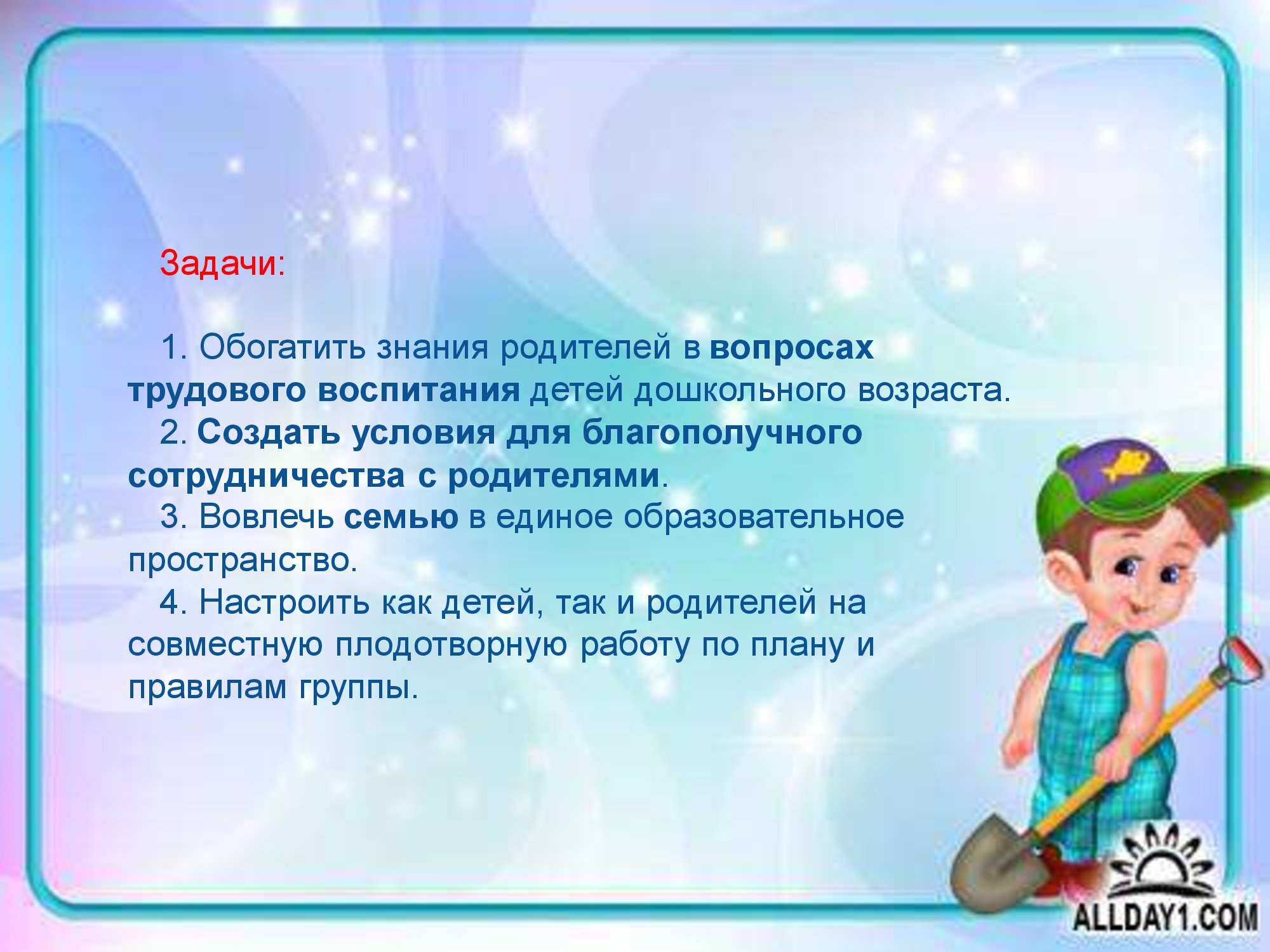 Задачи:

1. Обогатить знания родителей в вопросах трудового воспитания детей дошкольного возраста.

2. Создать условия для благополучного сотрудничества с родителями.

3. Вовлечь семью в единое образовательное пространство.

4. Настроить как детей, так и родителей на совместную плодотворную работу по плану и правилам группы.

ALLDAY1.COM